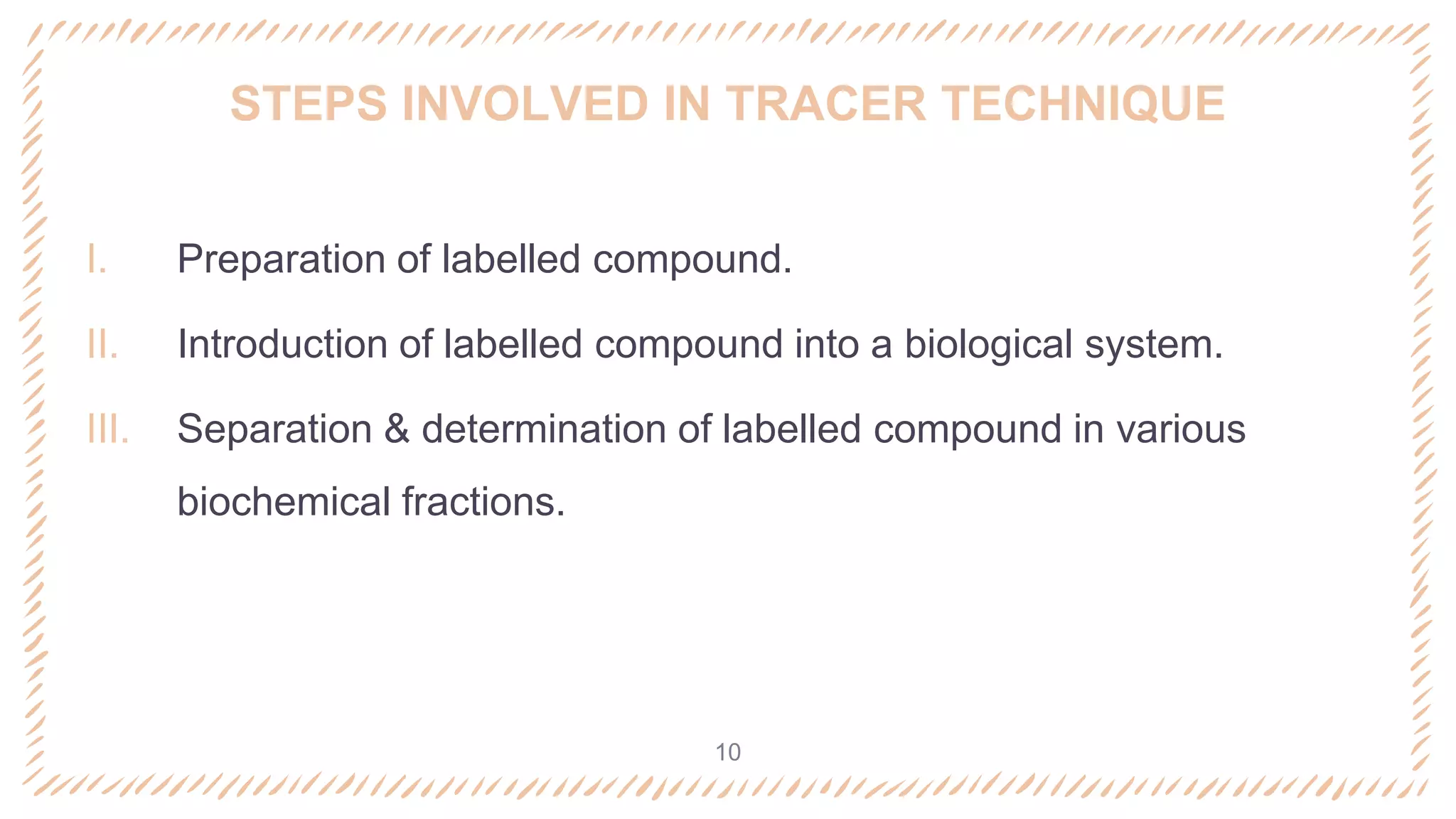 STEPS INVOLVED IN TRACER TECHNIQUE

I. Preparation of labelled compound.

II. Introduction of labelled compound into a biological system.

III. Separation & determination of labelled compound in various biochemical fractions.

10